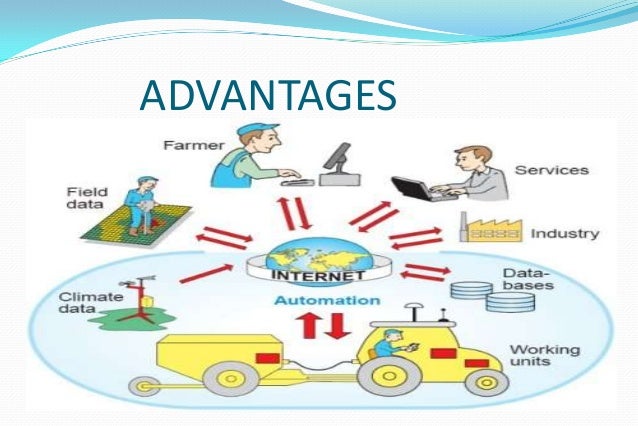 ADVANTAGES

Farmer

Services

Field data

Industry

INTERNET

Data-bases

Climate data

Automation

Working units